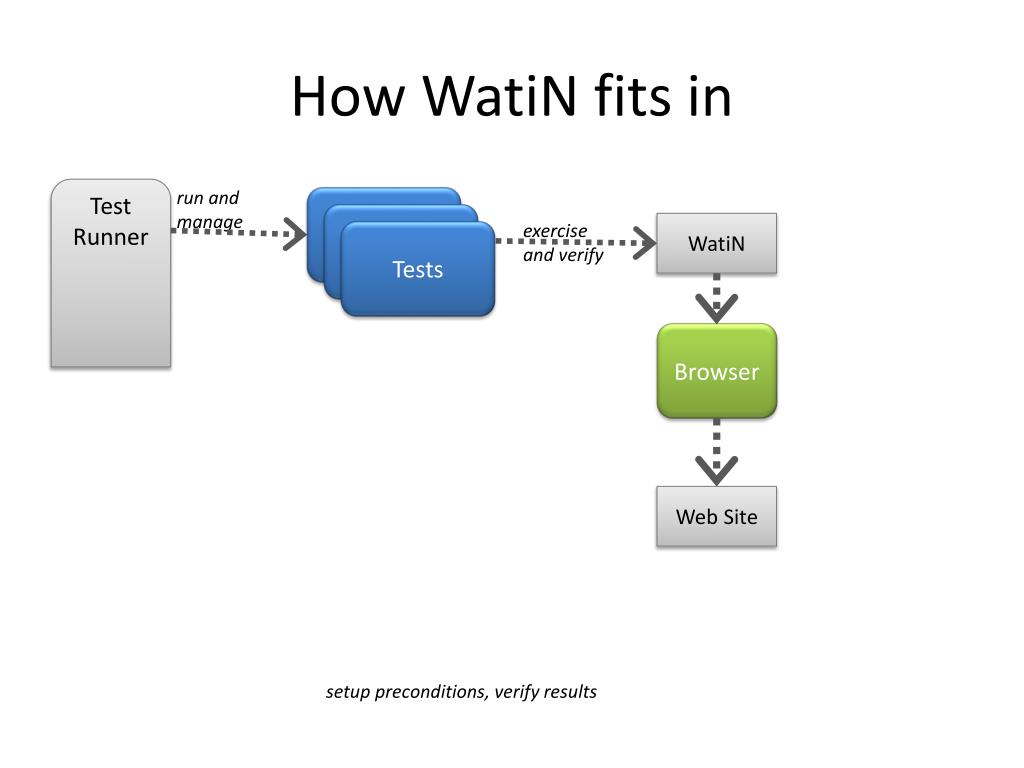 How WatiN fits in

Test Runner

run and manage

Tests

exercise and verify

WatiN

Browser

Web Site

setup preconditions, verify results